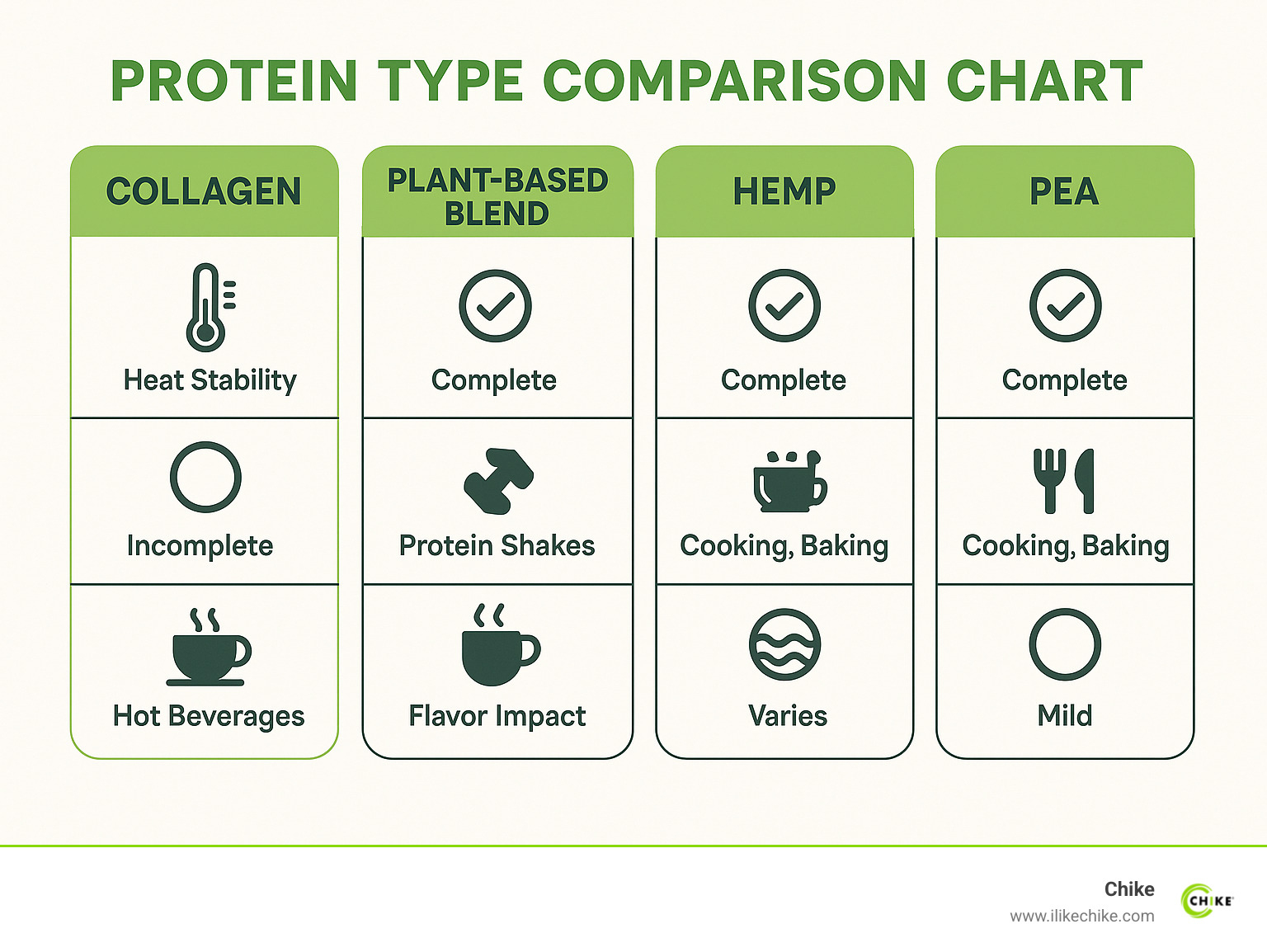 PROTEIN TYPE COMPARISON CHART

| COLLAGEN | PLANT-BASED BLEND | HEMP | PEA |
|---|---|---|---|
| Heat Stability | Complete | Complete | Complete |
| Incomplete | Protein Shakes | Cooking, Baking | Cooking, Baking |
| Hot Beverages | Flavor Impact | Varies | Mild |

Chike
www.ilikechike.com
CHIKE